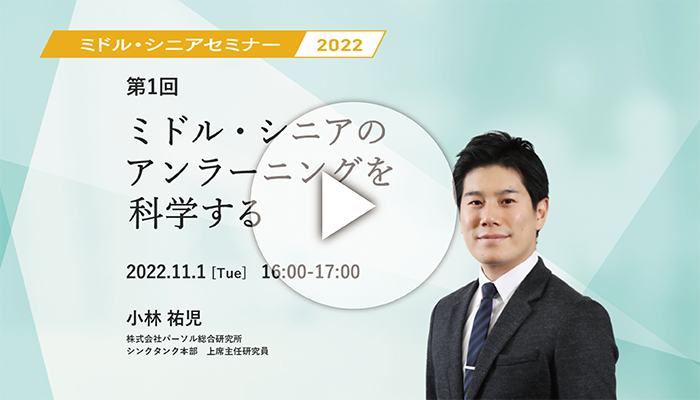 ミドル・シニアセミナー 2022

第1回

ミドル・シニアのアンラーニングを科学する

2022.11.1 [Tue] 16:00-17:00

小林 祐児

株式会社パーソル総合研究所
シンクタンク本部 上席主任研究員